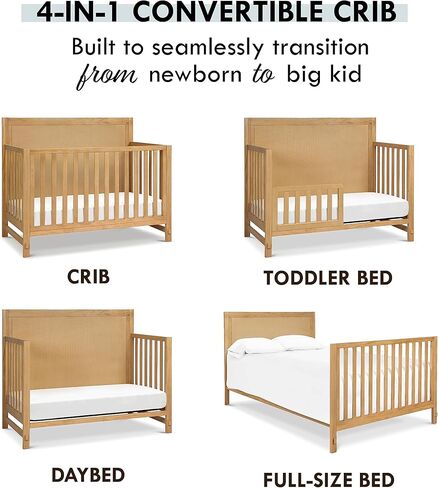 4-IN-1 CONVERTIBLE CRIB

Built to seamlessly transition from newborn to big kid

CRIB

TODDLER BED

DAYBED

FULL-SIZE BED